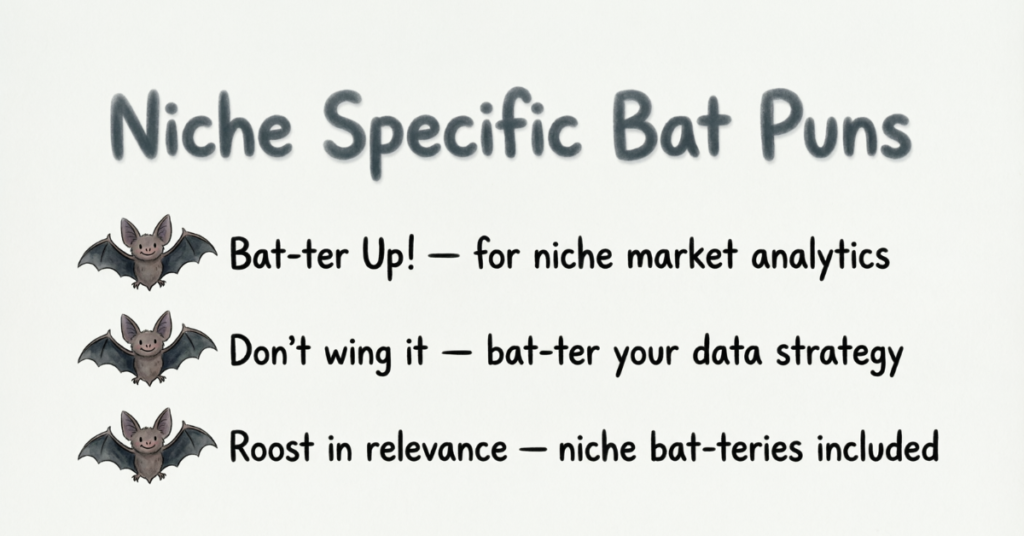 Niche Specific Bat Puns

Bat-ter Up! — for niche market analytics

Don't wing it — bat-ter your data strategy

Roost in relevance — niche bat-teries included